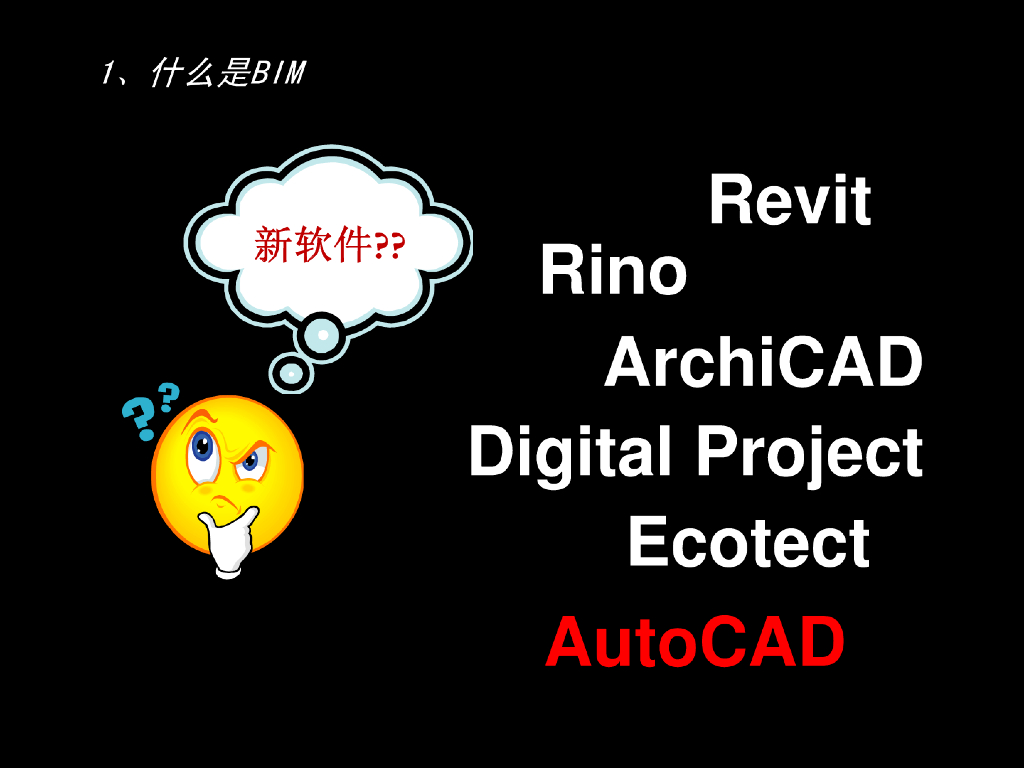 1、什么是BIM

新软件??

??

Revit

Rino

ArchiCAD

Digital Project

Ecotect

AutoCAD